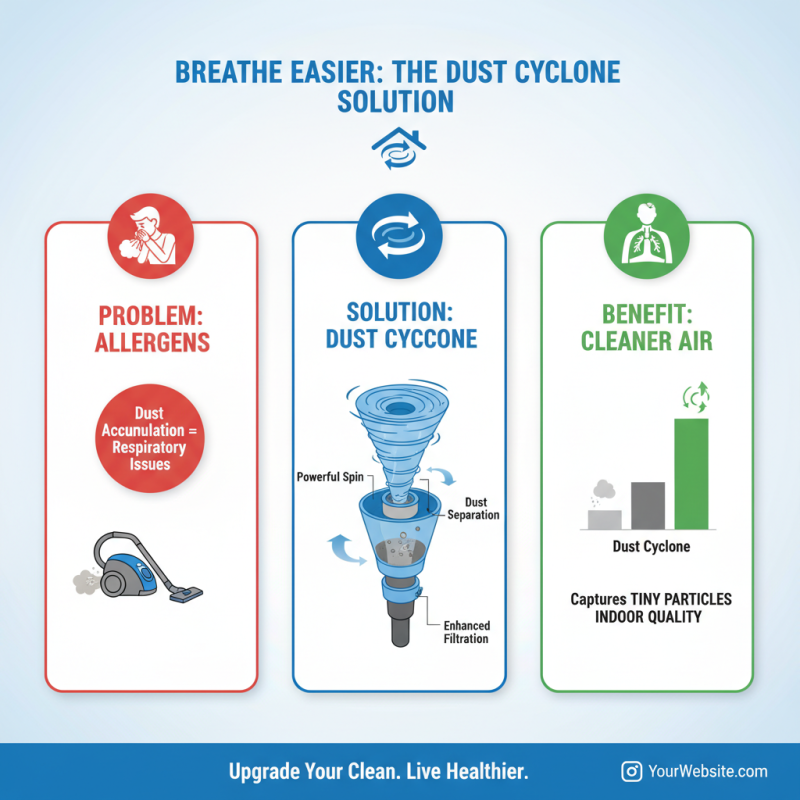 BREATHE EASIER: THE DUST CYCLONE SOLUTION

PROBLEM: ALLERGENS

Dust Accumulation = Respiratory Issues

SOLUTION: DUST CYCCONE

Powerful Spin

Dust Separation

Enhanced Filtration

BENEFIT: CLEANER AIR

Dust Cyclone

Captures TINY PARTICLES INDOOR QUALITY

Upgrade Your Clean. Live Healthier.

YourWebsite.com